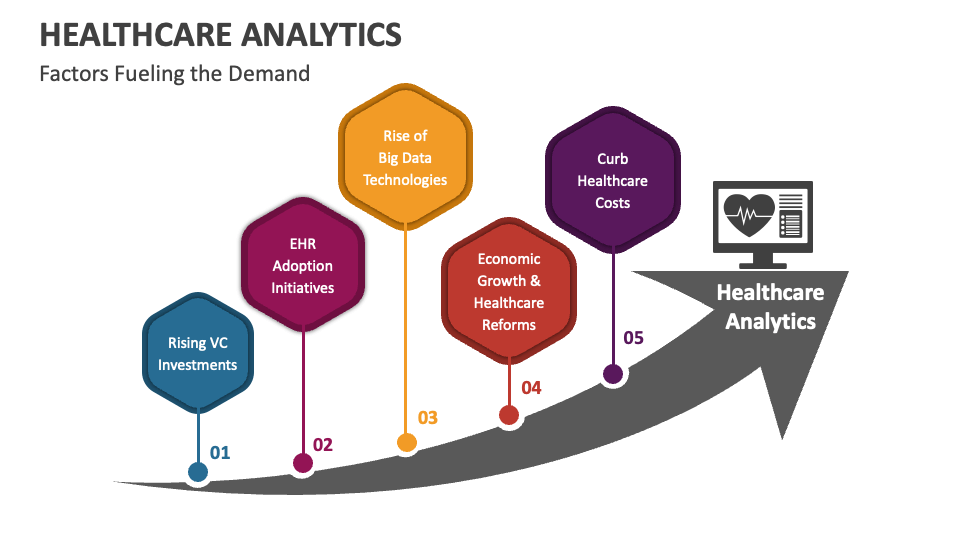 HEALTHCARE ANALYTICS

Factors Fueling the Demand

Rising VC Investments

01

EHR Adoption Initiatives

02

Rise of Big Data Technologies

03

Economic Growth & Healthcare Reforms

04

Curb Healthcare Costs

05

Healthcare Analytics